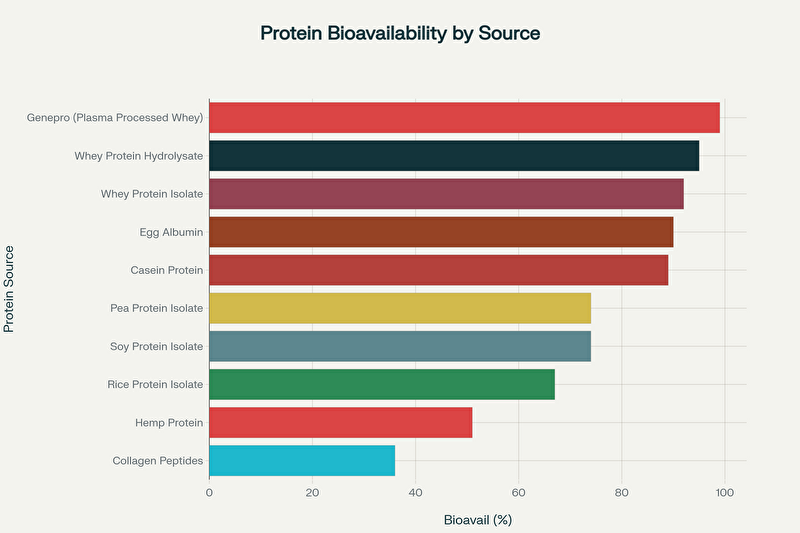 Protein Bioavailability by Source

Protein Source

Genepro (Plasma Processed Whey)
Whey Protein Hydrolysate
Whey Protein Isolate
Egg Albumin
Casein Protein
Pea Protein Isolate
Soy Protein Isolate
Rice Protein Isolate
Hemp Protein
Collagen Peptides

0 20 40 60 80 100

Bioavail (%)